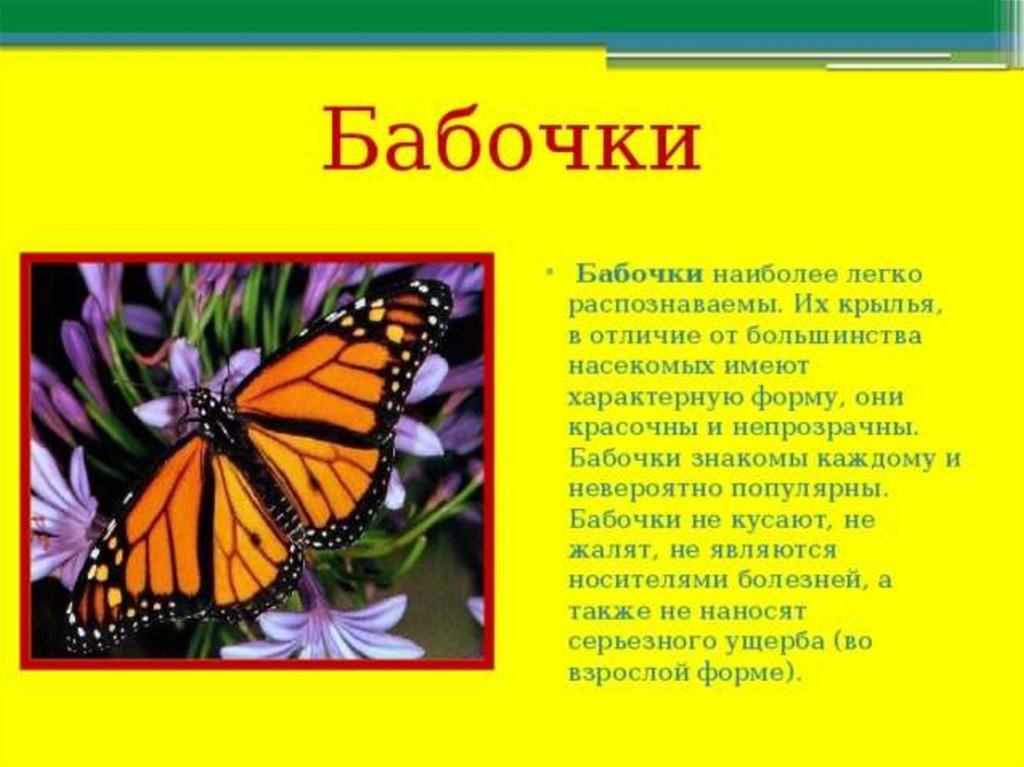 Бабочки

• Бабочки наиболее легко распознаваемы. Их крылья, в отличие от большинства насекомых имеют характерную форму, они красочны и непрозрачны. Бабочки знакомы каждому и невероятно популярны. Бабочки не кусают, не жалят, не являются носителями болезней, а также не наносят серьезного ущерба (во взрослой форме).